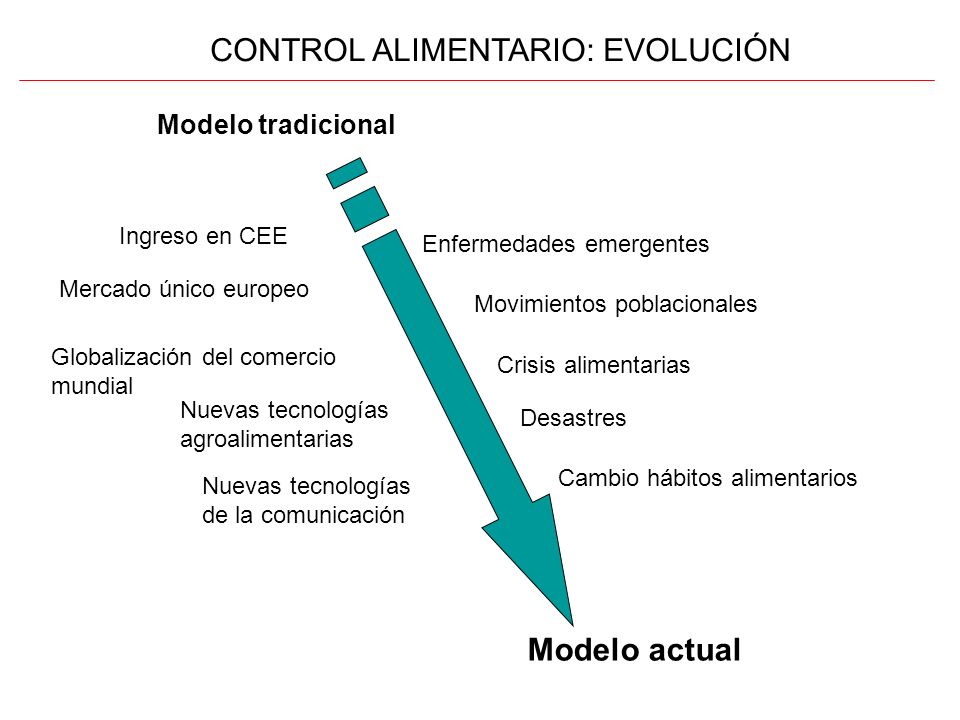 CONTROL ALIMENTARIO: EVOLUCIÓN

Modelo tradicional

Ingreso en CEE

Mercado único europeo

Globalización del comercio mundial

Nuevas tecnologías agroalimentarias

Nuevas tecnologías de la comunicación

Enfermedades emergentes

Movimientos poblacionales

Crisis alimentarias

Desastres

Cambio hábitos alimentarios

Modelo actual